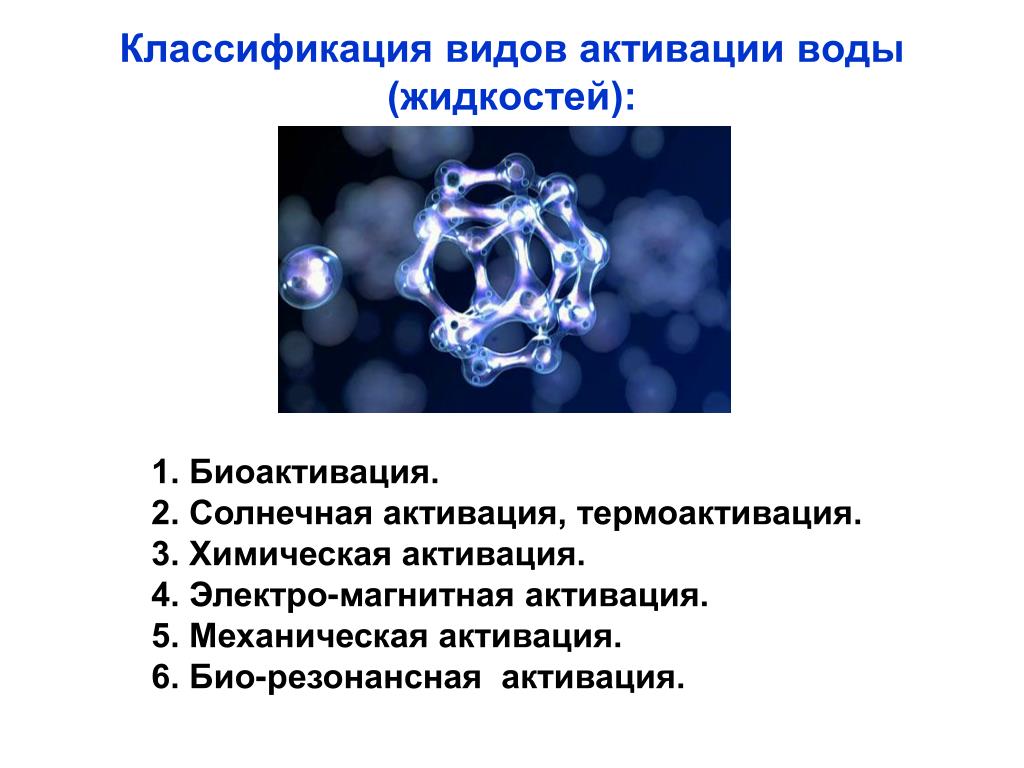 Классификация видов активации воды (жидкостей):

1. Биоактивация.
2. Солнечная активация, термоактивация.
3. Химическая активация.
4. Электро-магнитная активация.
5. Механическая активация.
6. Био-резонансная  активация.